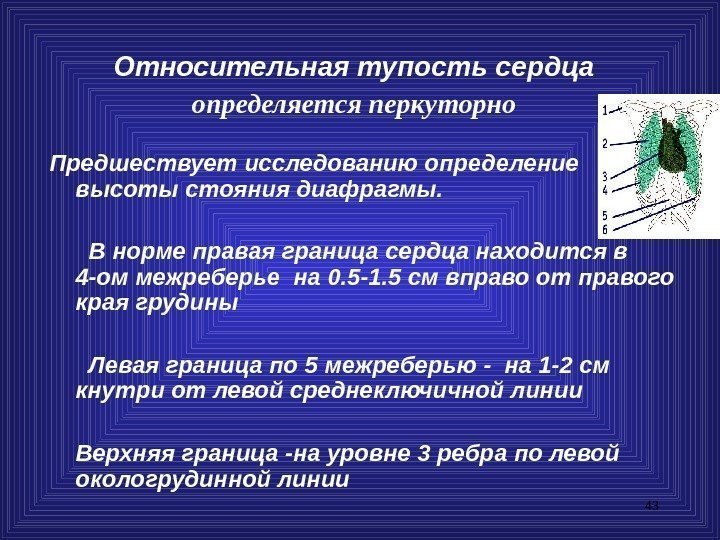 Относительная тупость сердца

определяется перкуторно

1
2
3
4
5
6

Предшествует исследованию определение высоты стояния диафрагмы.

В норме правая граница сердца находится в 4-ом межреберье на 0.5-1.5 см вправо от правого края грудины

Левая граница по 5 межреберью - на 1-2 см кнутри от левой среднеключичной линии

Верхняя граница -на уровне 3 ребра по левой окологрудинной линии

43